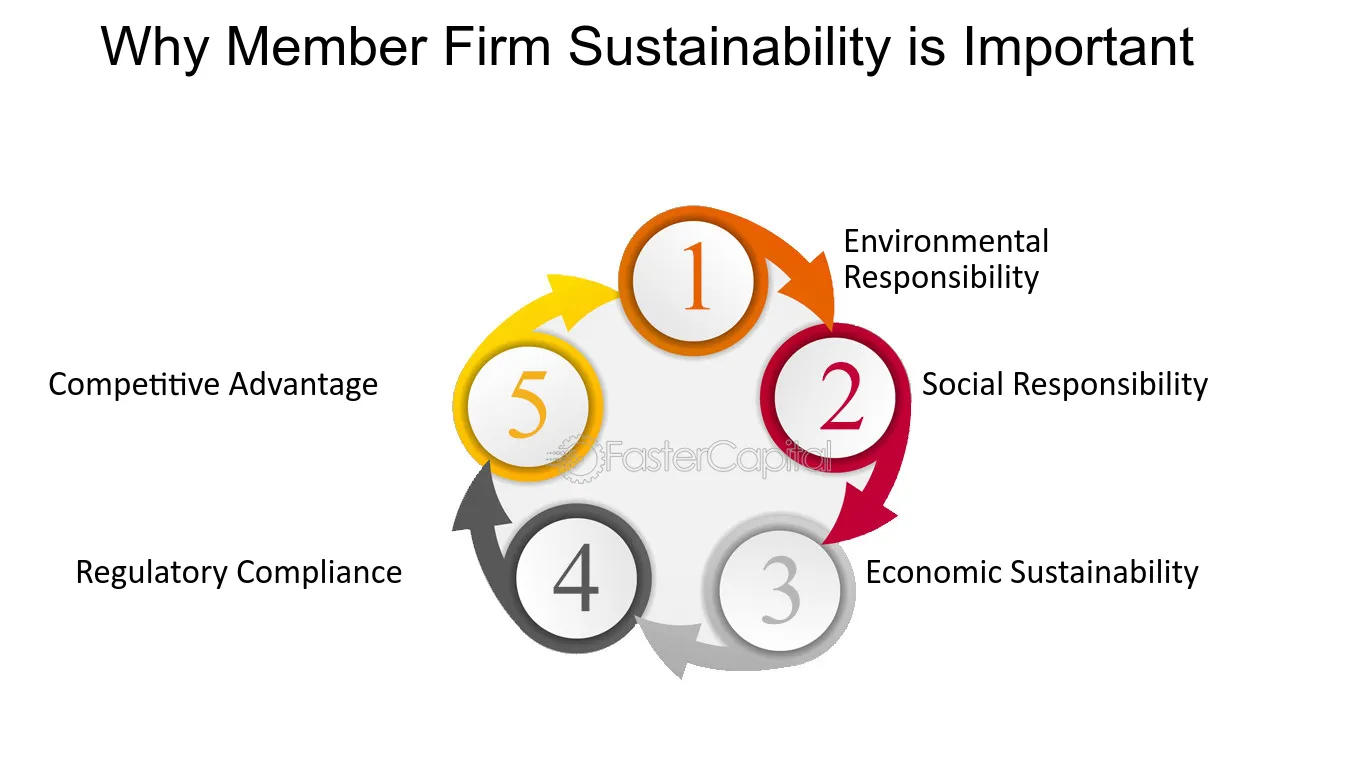 Why Member Firm Sustainability is Important

1
Environmental Responsibility

2
Social Responsibility

3
Economic Sustainability

4
Regulatory Compliance

5
Competitive Advantage

FasterCapital